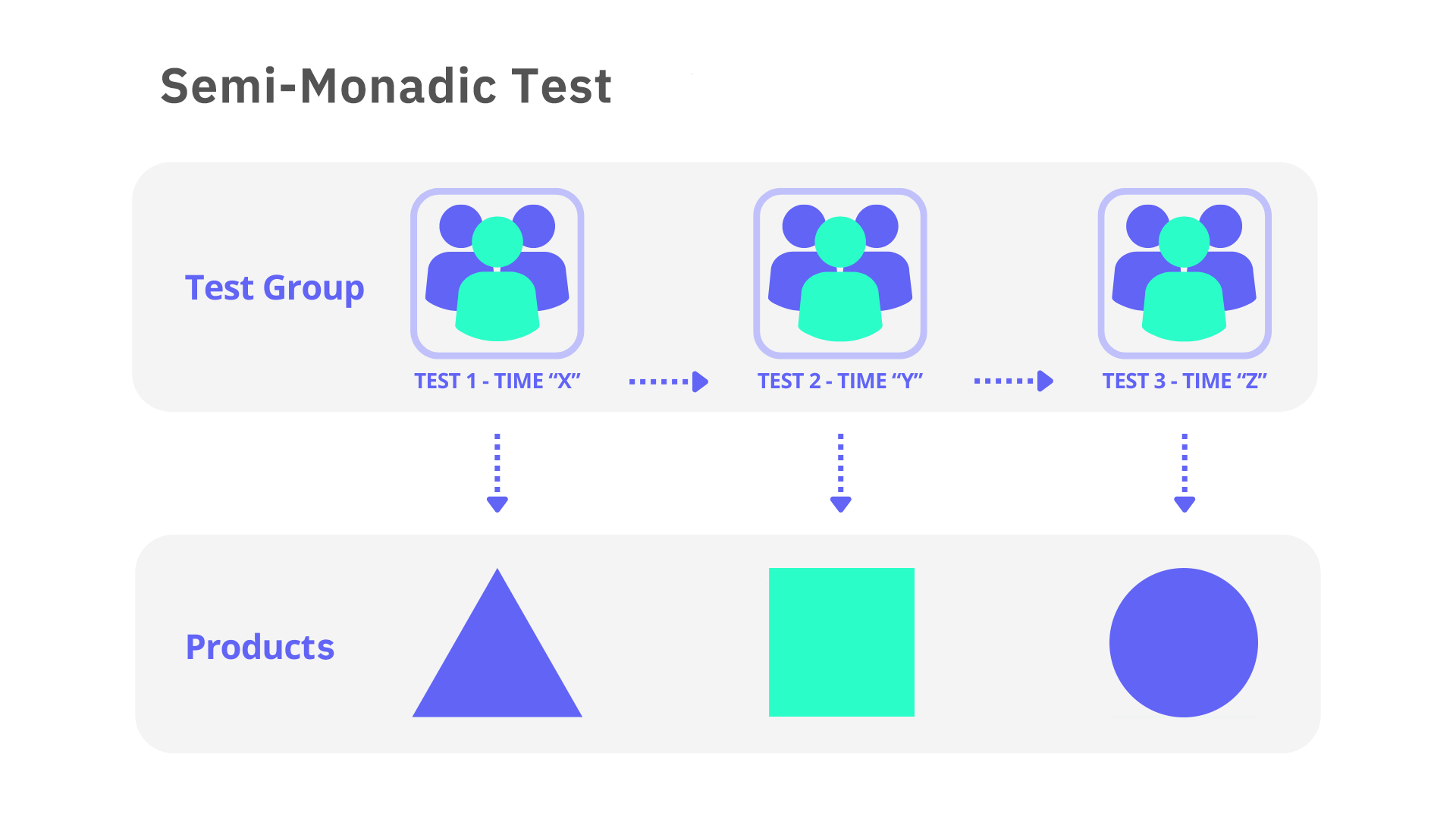 Semi-Monadic Test

Test Group

TEST 1 - TIME “X”

TEST 2 - TIME “Y”

TEST 3 - TIME “Z”

Products